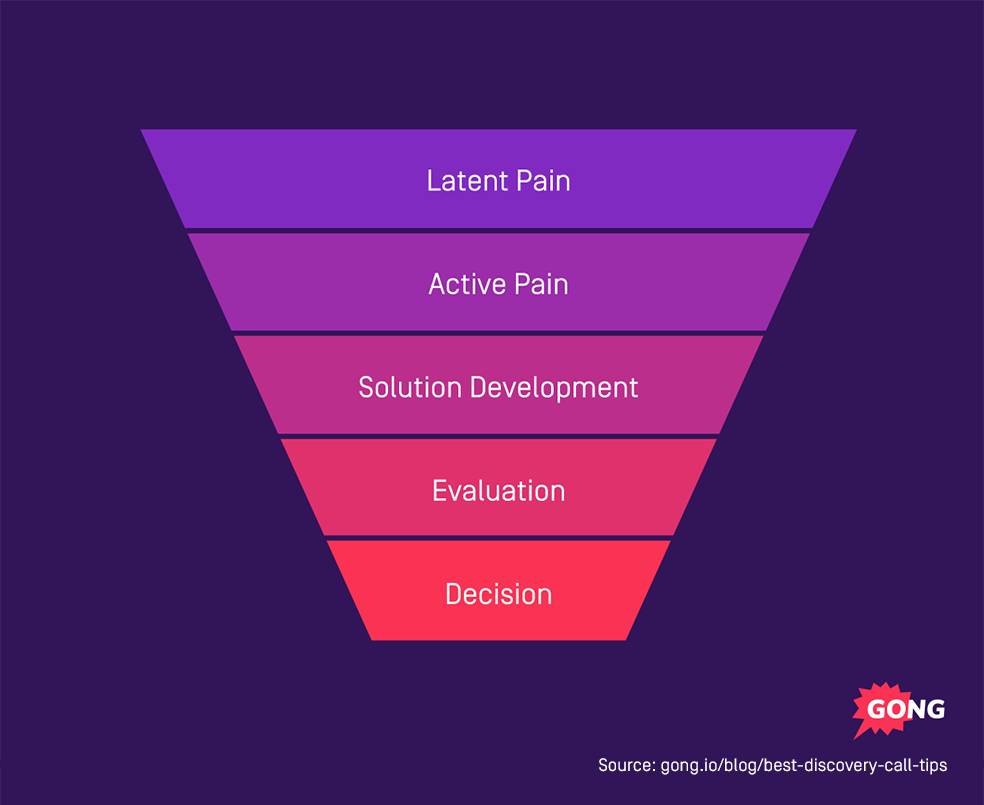 Latent Pain

Active Pain

Solution Development

Evaluation

Decision

GONG

Source: gong.io/blog/best-discovery-call-tips